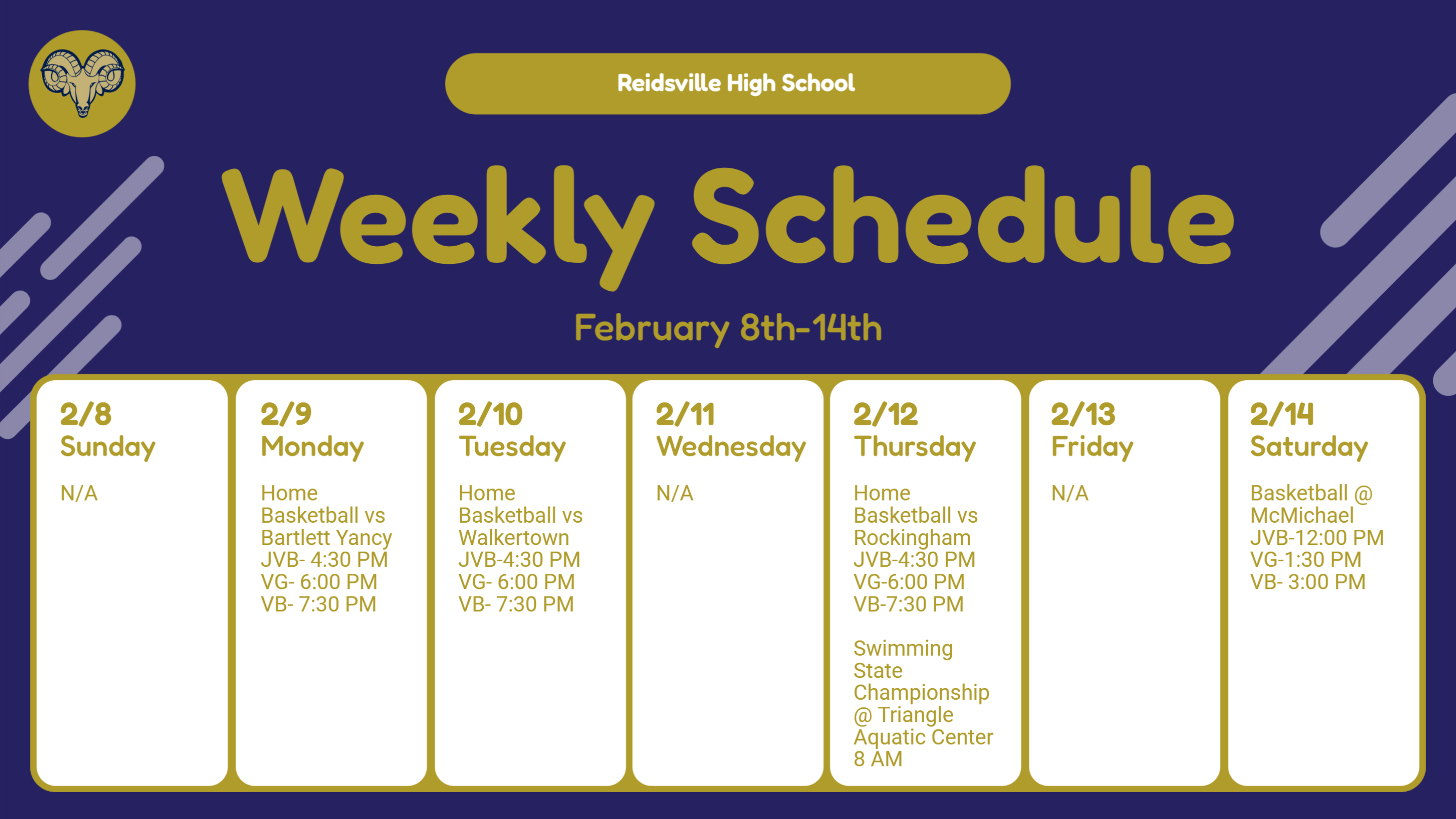 Reidsville High School

Weekly Schedule

February 8th-14th

2/8
Sunday

N/A

2/9
Monday

Home
Basketball vs
Bartlett Yancy
JVB- 4:30 PM
VG- 6:00 PM
VB- 7:30 PM

2/10
Tuesday

Home
Basketball vs
Walkertown
JVB-4:30 PM
VG- 6:00 PM
VB- 7:30 PM

2/11
Wednesday

N/A

2/12
Thursday

Home
Basketball vs
Rockingham
JVB-4:30 PM
VG-6:00 PM
VB-7:30 PM

Swimming
State
Championship
@ Triangle
Aquatic Center
8 AM

2/13
Friday

N/A

2/14
Saturday

Basketball @
McMichael
JVB-12:00 PM
VG-1:30 PM
VB- 3:00 PM